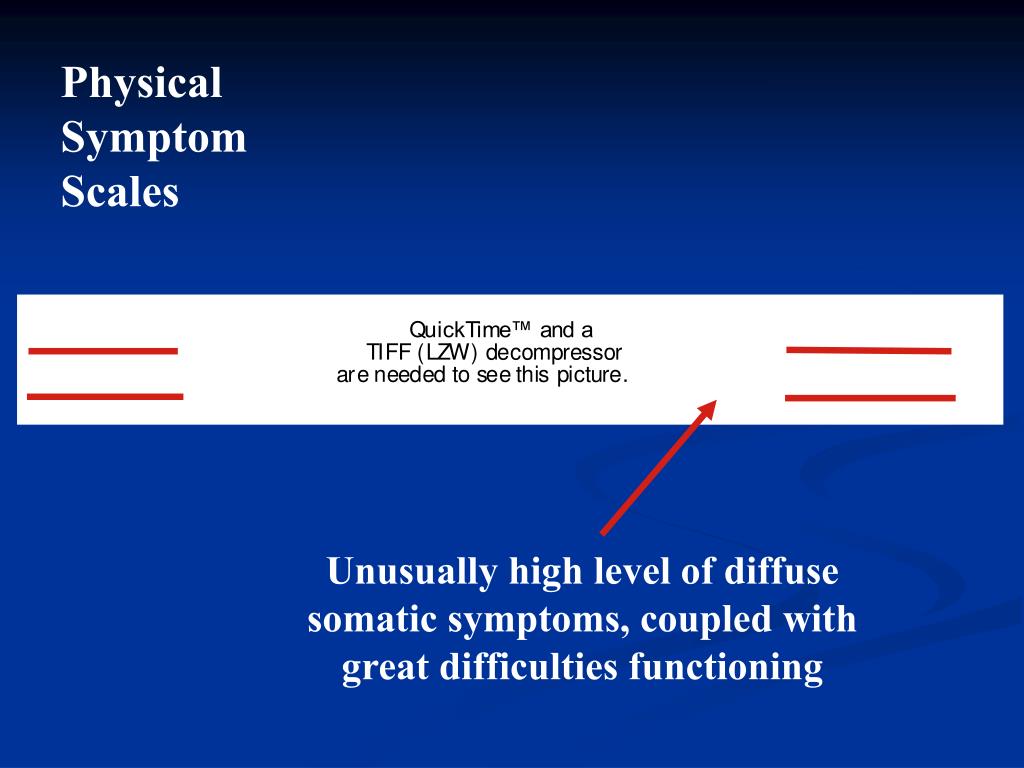 Physical Symptom Scales

QuickTime™ and a
TIFF (LZW) decompressor
are needed to see this picture.

Unusually high level of diffuse somatic symptoms, coupled with great difficulties functioning